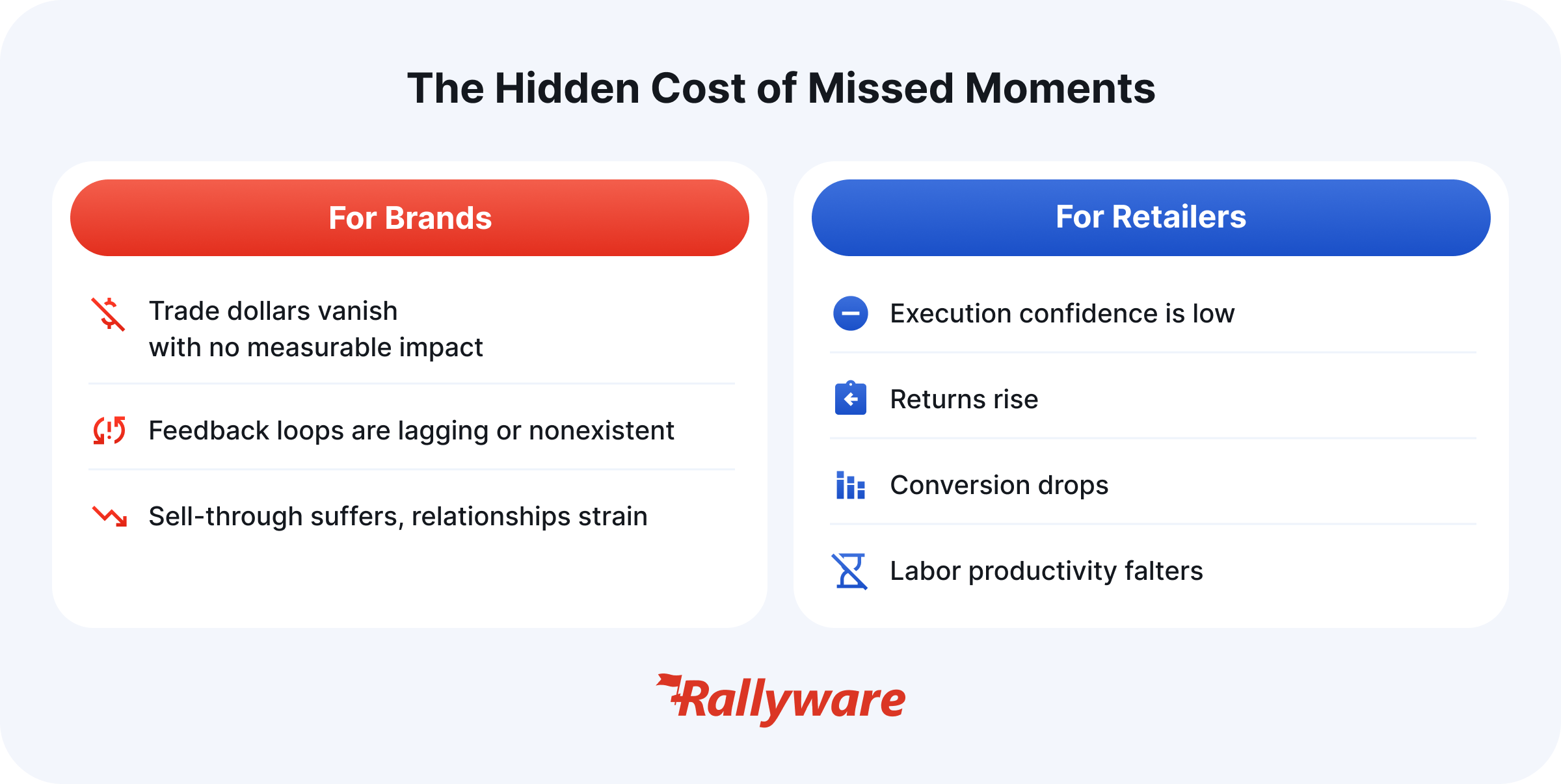 The Hidden Cost of Missed Moments

For Brands

Trade dollars vanish with no measurable impact

Feedback loops are lagging or nonexistent

Sell-through suffers, relationships strain

For Retailers

Execution confidence is low

Returns rise

Conversion drops

Labor productivity falters

Rallyware